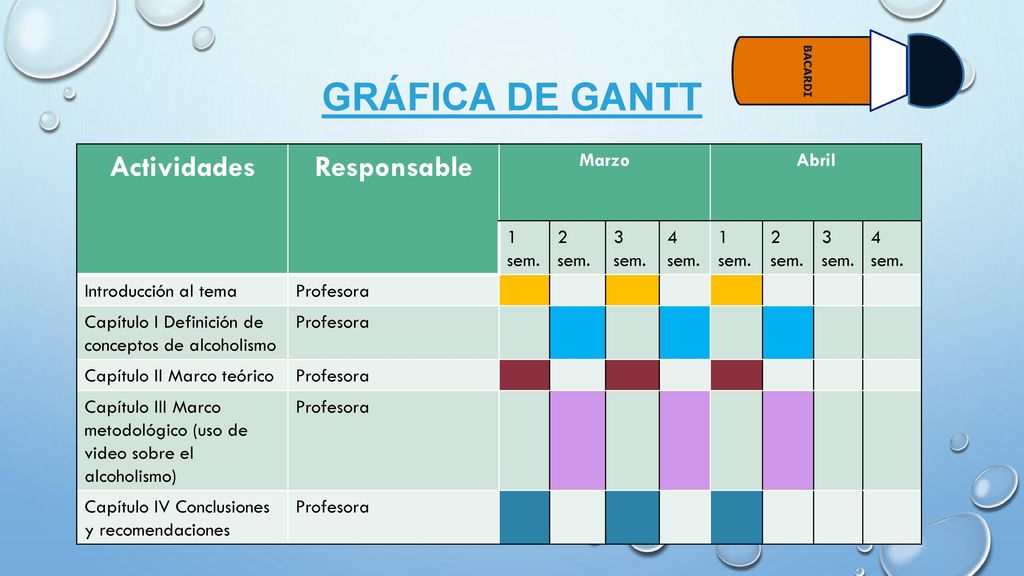 BACARDI

GRÁFICA DE GANTT

| Actividades | Responsable | Marzo | | | | Abril | | | |
|---|---|---|---|---|---|---|---|---|---|
| | | 1 sem. | 2 sem. | 3 sem. | 4 sem. | 1 sem. | 2 sem. | 3 sem. | 4 sem. |
| Introducción al tema | Profesora | | | | | | | | |
| Capítulo I Definición de conceptos de alcoholismo | Profesora | | | | | | | | |
| Capítulo II Marco teórico | Profesora | | | | | | | | |
| Capítulo III Marco metodológico (uso de video sobre el alcoholismo) | Profesora | | | | | | | | |
| Capítulo IV Conclusiones y recomendaciones | Profesora | | | | | | | | |